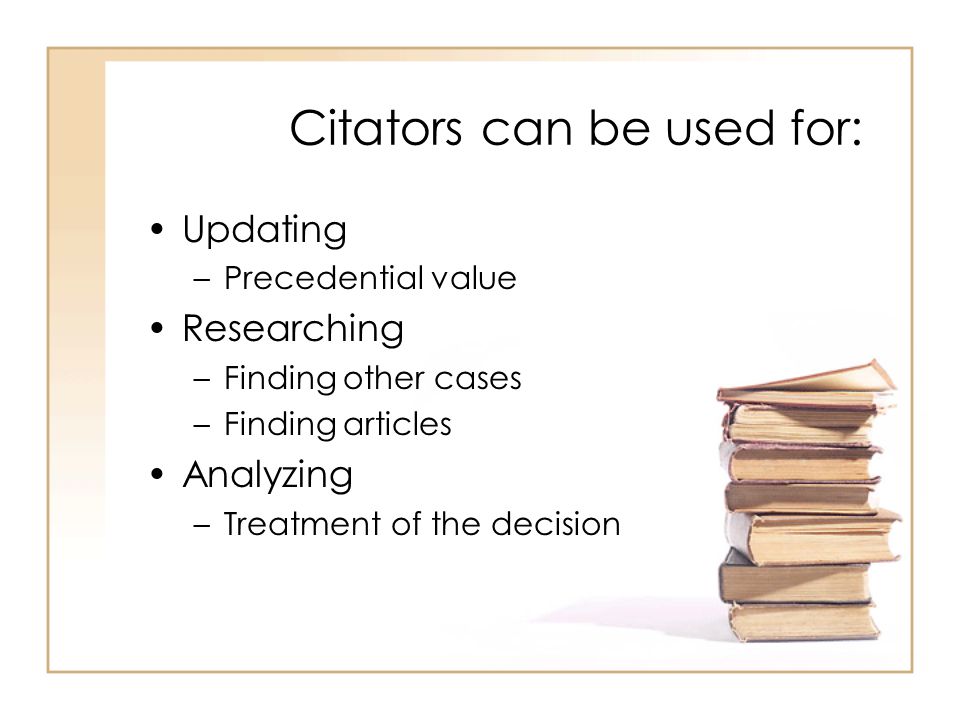 Citators can be used for:

• Updating
– Precedential value
• Researching
– Finding other cases
– Finding articles
• Analyzing
– Treatment of the decision